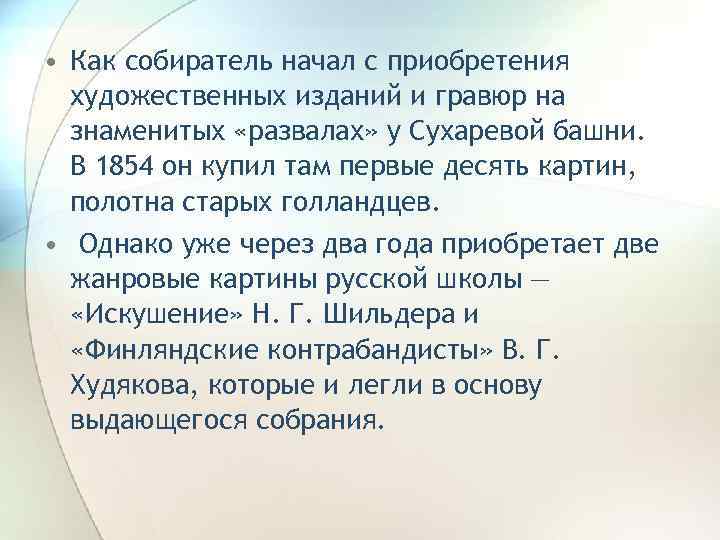 • Как собиратель начал с приобретения художественных изданий и гравюр на знаменитых «развалах» у Сухаревой башни. В 1854 он купил там первые десять картин, полотна старых голландцев.

• Однако уже через два года приобретает две жанровые картины русской школы — «Искушение» Н. Г. Шильдера и «Финляндские контрабандисты» В. Г. Худякова, которые и легли в основу выдающегося собрания.